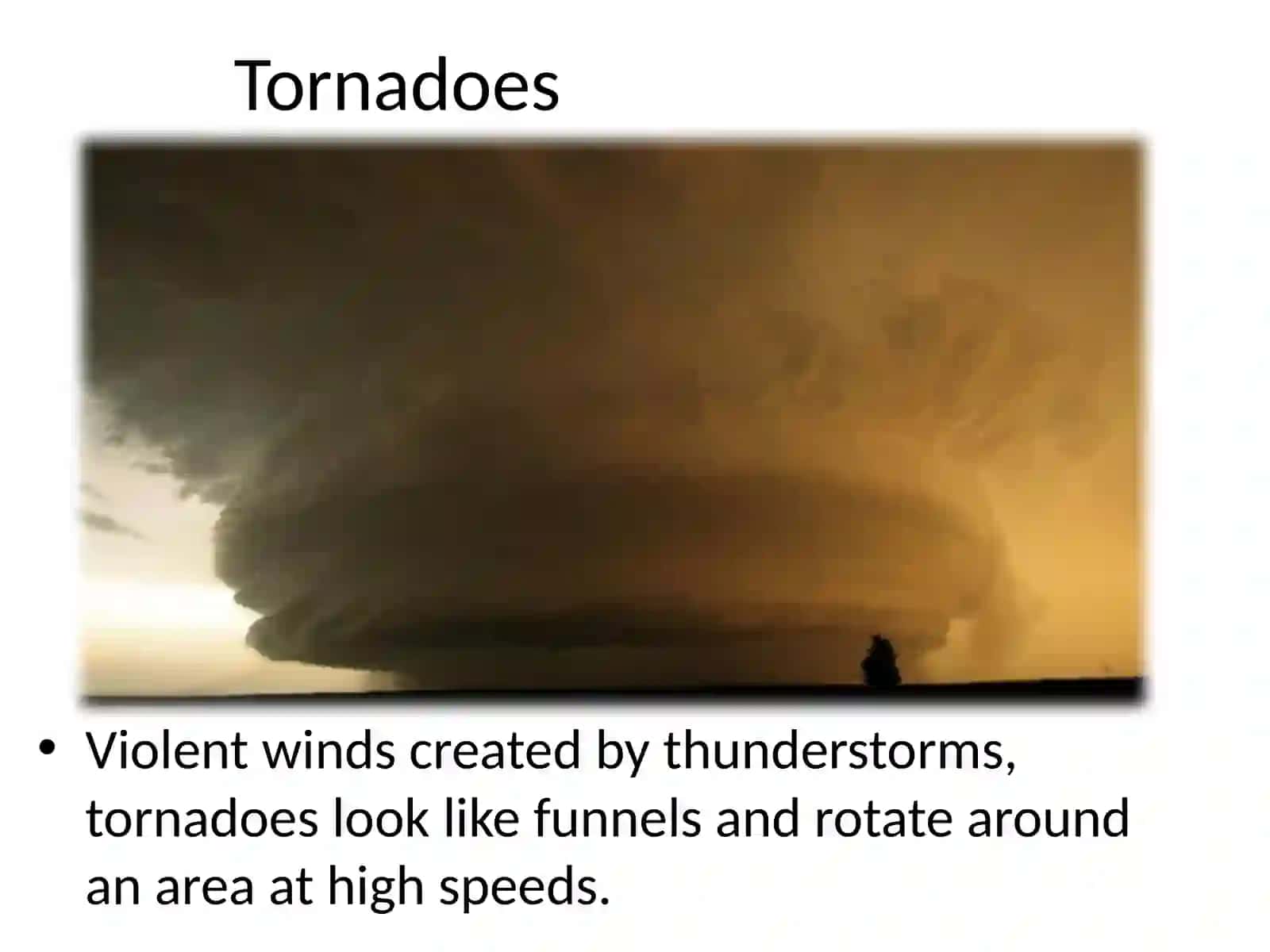 Tornadoes

• Violent winds created by thunderstorms, tornadoes look like funnels and rotate around an area at high speeds.